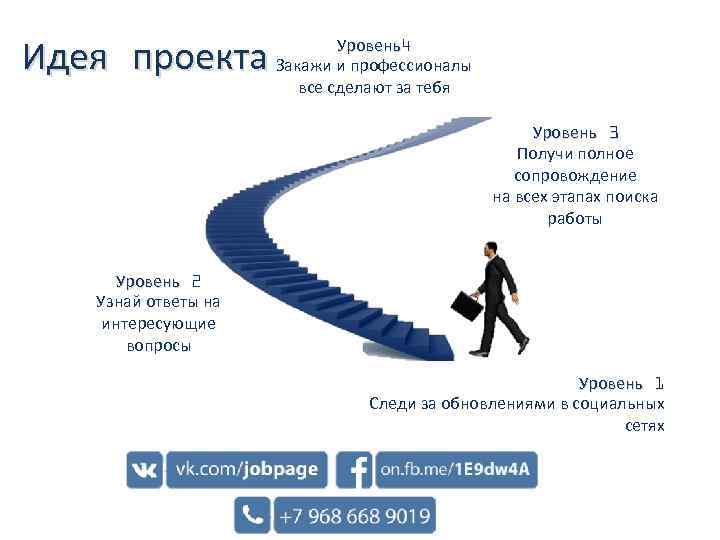 Идея проекта

Уровень4
Закажи и профессионалы все сделают за тебя

Уровень 3
Получи полное сопровождение на всех этапах поиска работы

Уровень 2
Узнай ответы на интересующие вопросы

Уровень 1
Следи за обновлениями в социальных сетях

vk.com/jobpage

on.fb.me/1E9dw4A

+7 968 668 9019